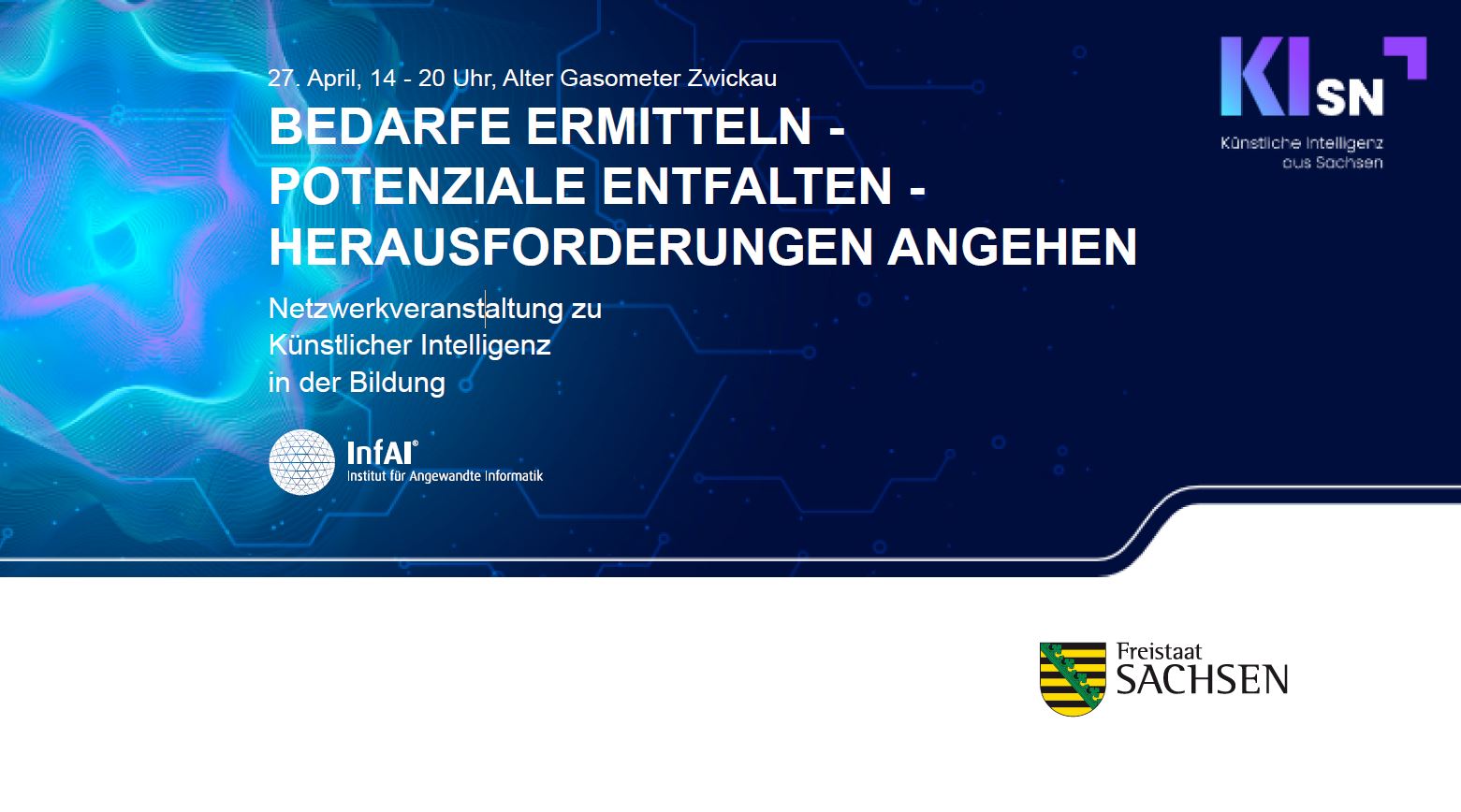 27. April, 14 - 20 Uhr, Alter Gasometer Zwickau

BEDARFE ERMITTELN - POTENZIALE ENTFALTEN - HERAUSFORDERUNGEN ANGEHEN

Netzwerkveranstaltung zu Künstlicher Intelligenz in der Bildung

InfAI®
Institut für Angewandte Informatik

KI SN
Künstliche Intelligenz aus Sachsen

Freistaat
SACHSEN